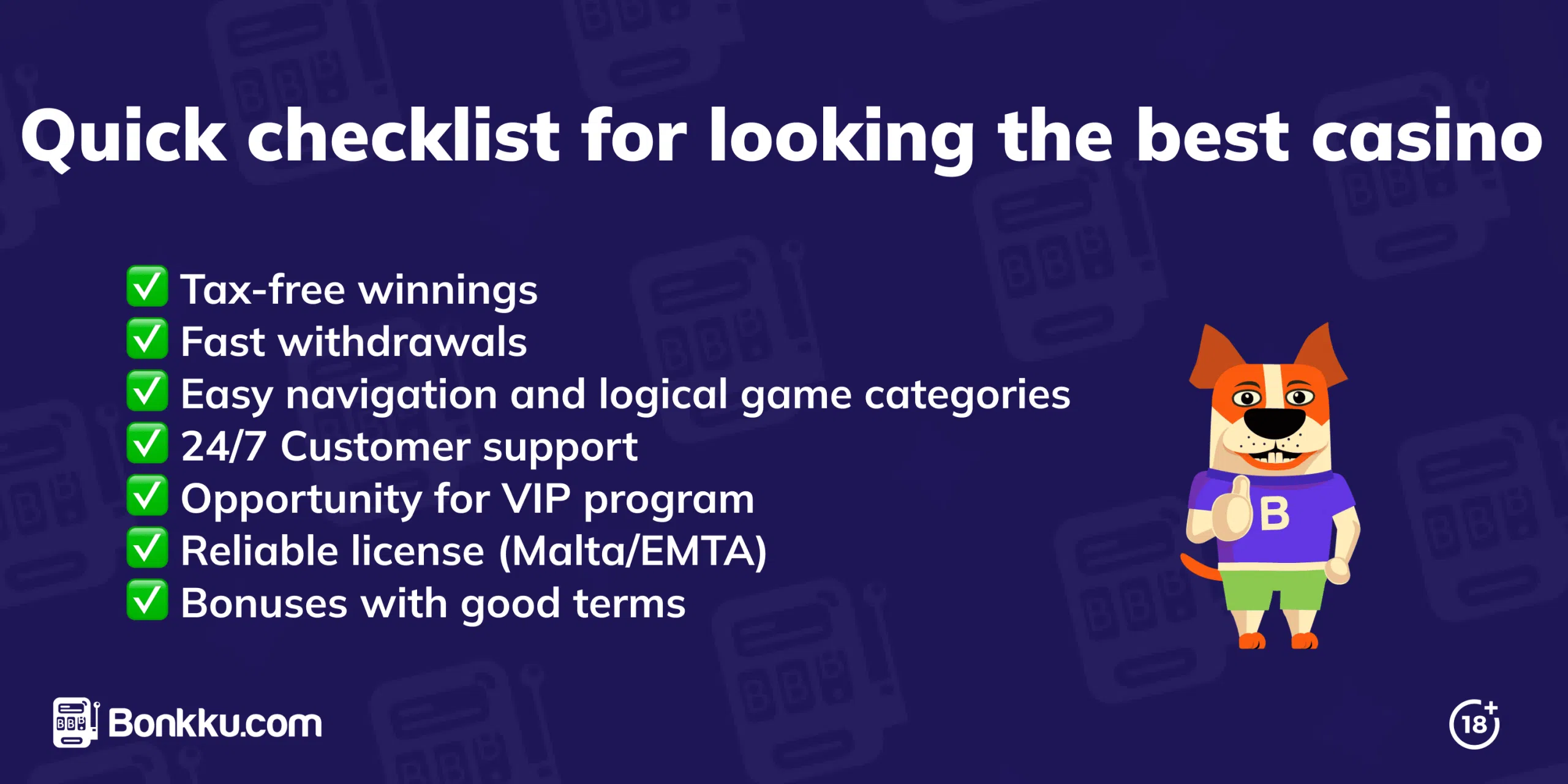 Quick checklist for looking the best casino

✅ Tax-free winnings
✅ Fast withdrawals
✅ Easy navigation and logical game categories
✅ 24/7 Customer support
✅ Opportunity for VIP program
✅ Reliable license (Malta/EMTA)
✅ Bonuses with good terms

B

Bonkku.com

18+